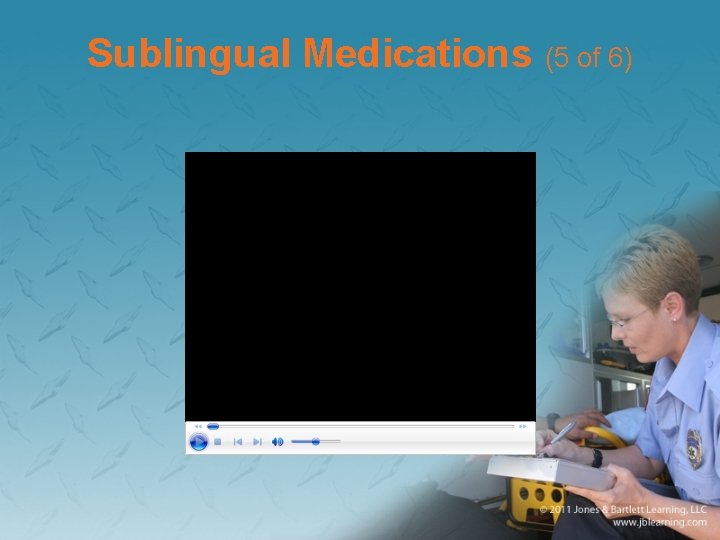 Sublingual Medications (5 of 6)

© 2011 Jones & Bartlett Learning, LLC
www.jblearning.com